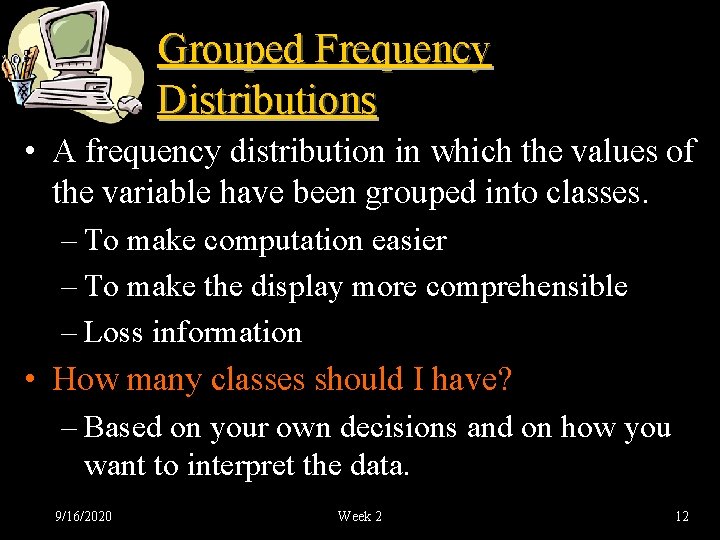 Grouped Frequency Distributions

• A frequency distribution in which the values of the variable have been grouped into classes.
– To make computation easier
– To make the display more comprehensible
– Loss information
• How many classes should I have?
– Based on your own decisions and on how you want to interpret the data.

9/16/2020 Week 2 12